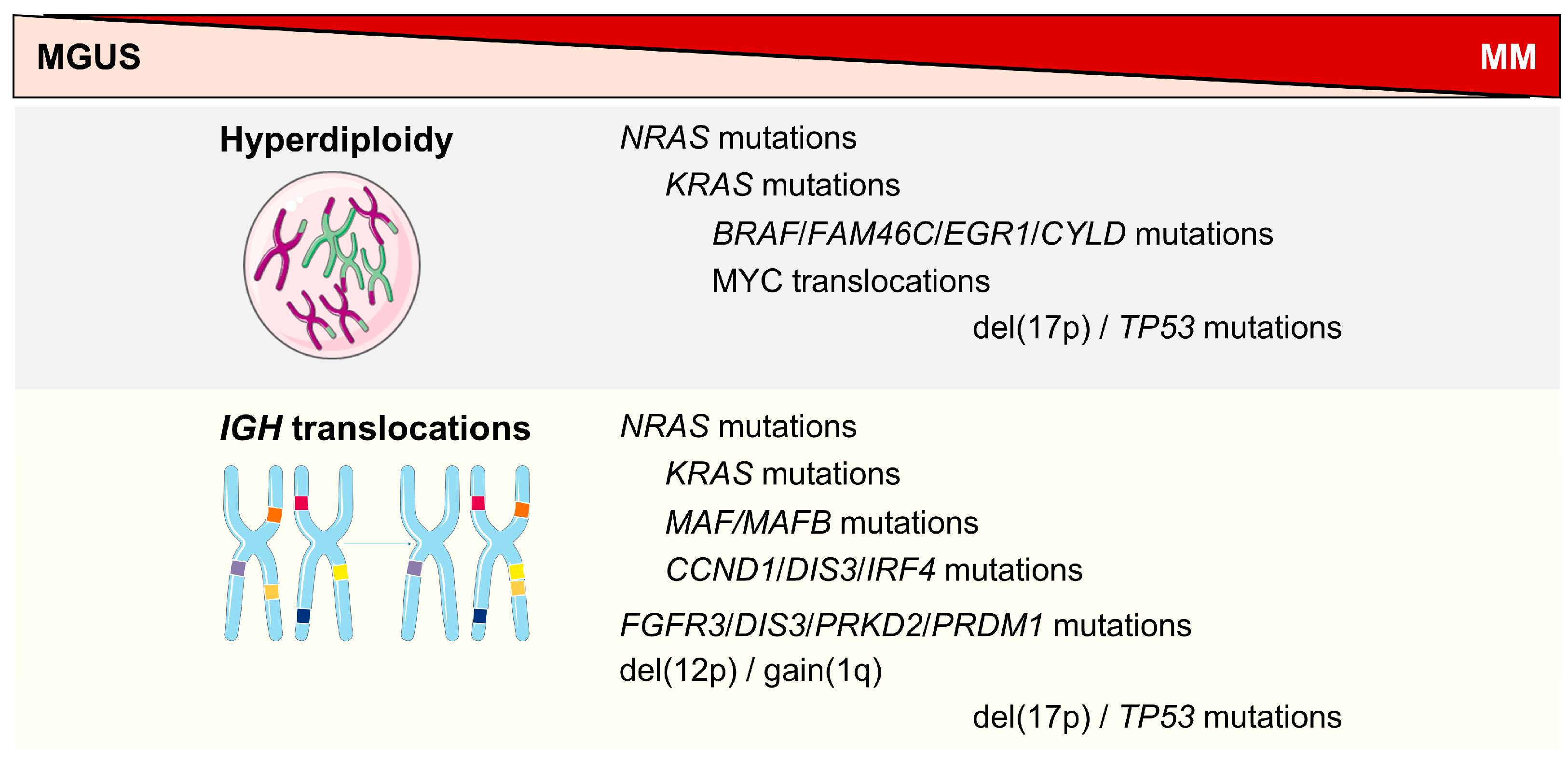 MGUS

MM

Hyperdiploidy

NRAS mutations

KRAS mutations

BRAF/FAM46C/EGR1/CYLD mutations

MYC translocations

del(17p) / TP53 mutations

IGH translocations

NRAS mutations

KRAS mutations

MAF/MAFB mutations

CCND1/DIS3/IRF4 mutations

FGFR3/DIS3/PRKD2/PRDM1 mutations

del(12p) / gain(1q)

del(17p) / TP53 mutations